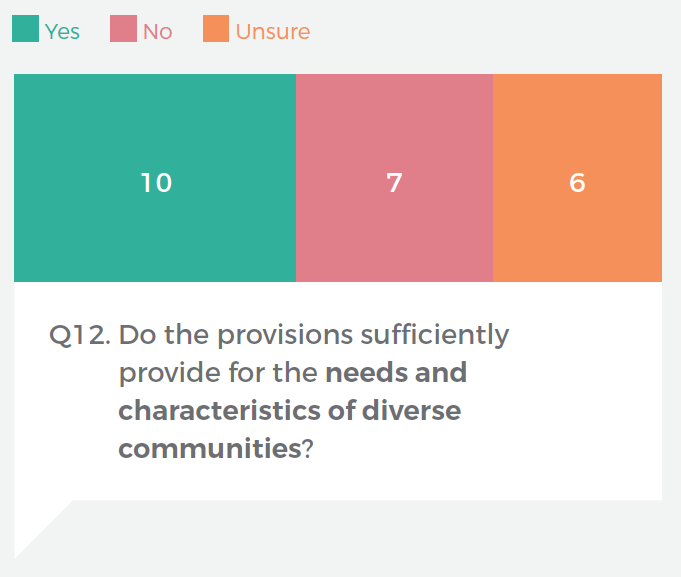 Yes No Unsure

10 7 6

Q12. Do the provisions sufficiently provide for the needs and characteristics of diverse communities?